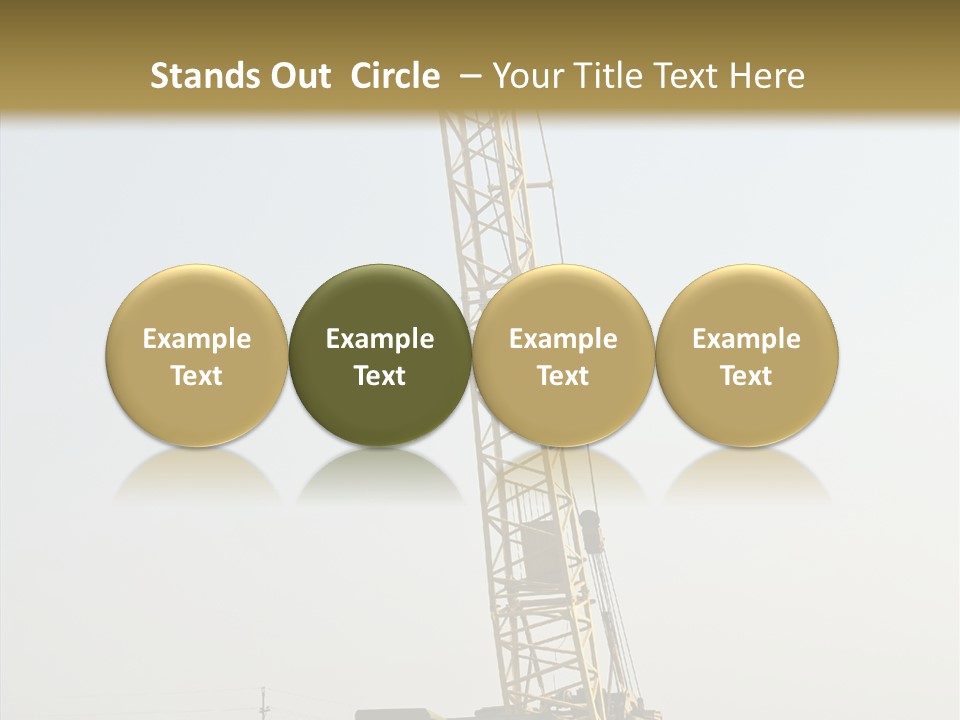 Stands Out Circle – Your Title Text Here

Example Text

Example Text

Example Text

Example Text